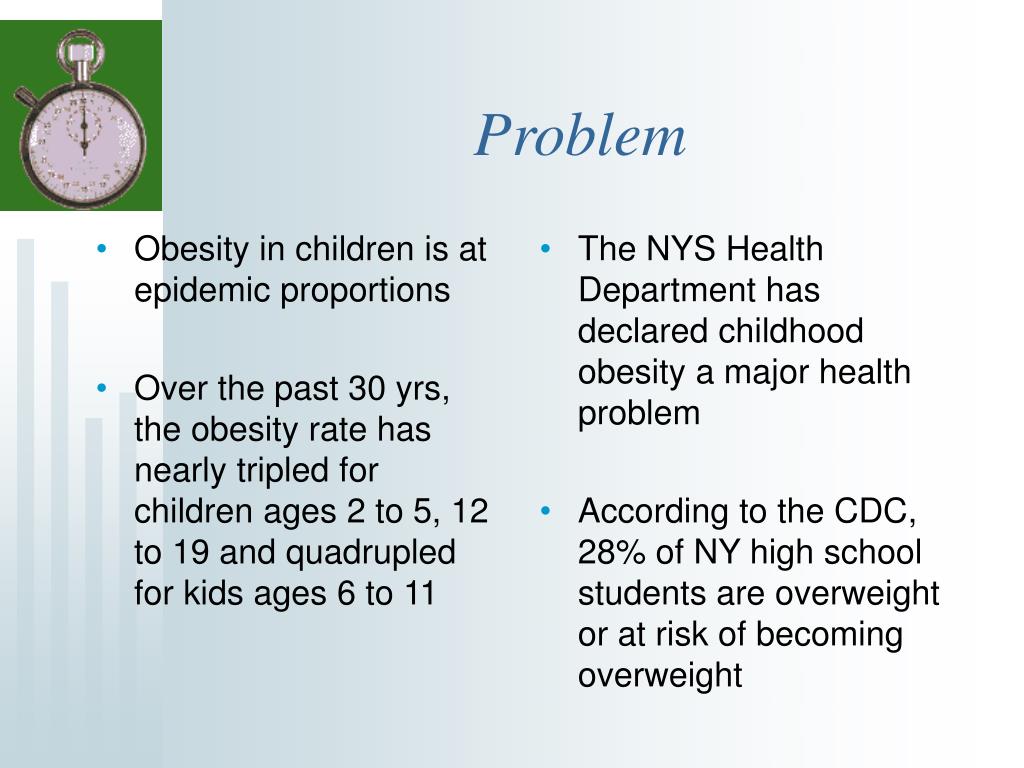 Problem

• Obesity in children is at epidemic proportions

• Over the past 30 yrs, the obesity rate has nearly tripled for children ages 2 to 5, 12 to 19 and quadrupled for kids ages 6 to 11

• The NYS Health Department has declared childhood obesity a major health problem

• According to the CDC, 28% of NY high school students are overweight or at risk of becoming overweight